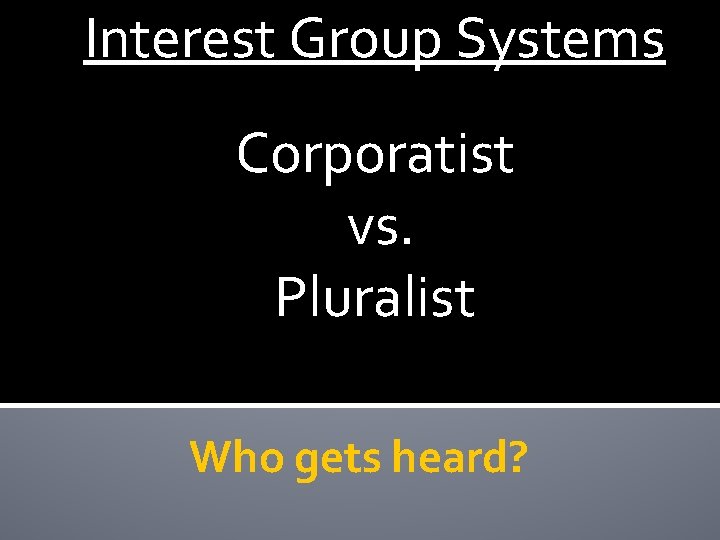 Interest Group Systems

Corporatist
vs.
Pluralist

Who gets heard?